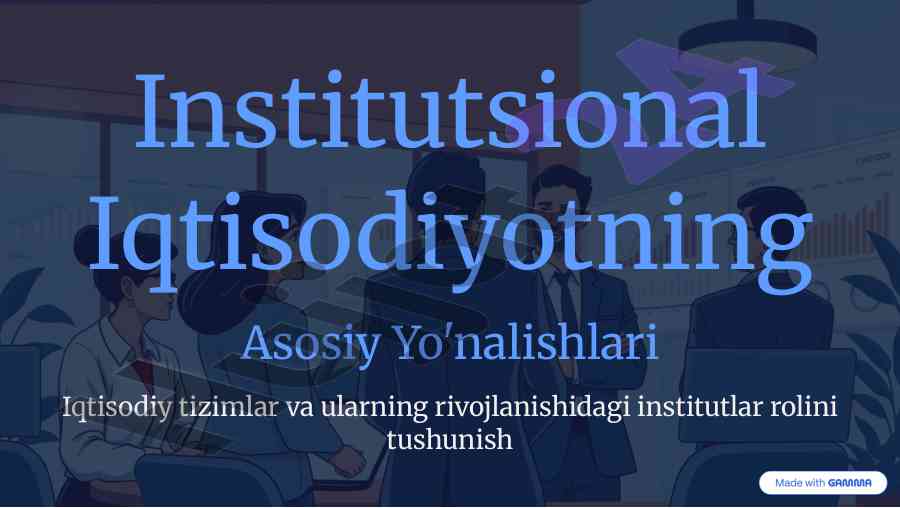 Institutsional Iqtisodiyotning

Asosiy Yo'nalishlari

Iqtisodiy tizimlar va ularning rivojlanishidagi institutlar rolini tushunish

Made with GAMMA